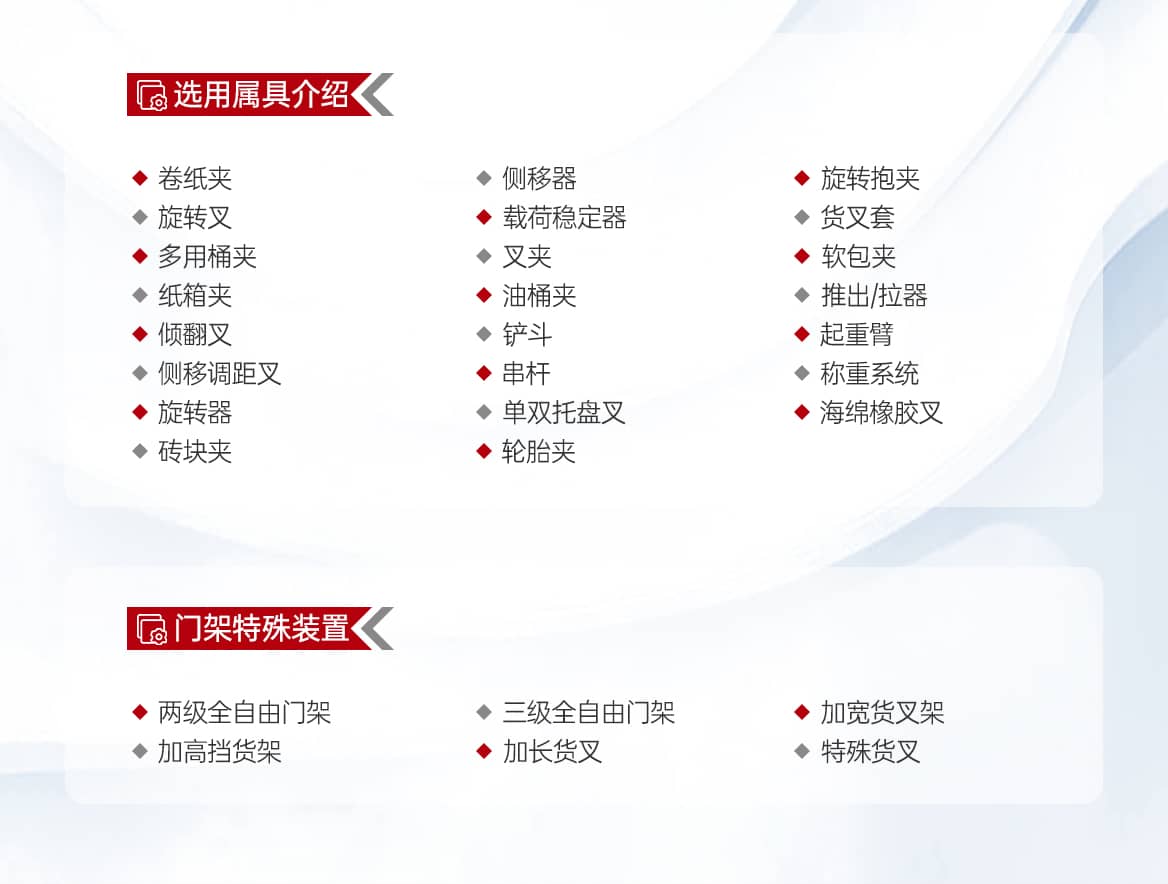 选用属具介绍

卷纸夹
旋转叉
多用桶夹
纸箱夹
倾翻叉
侧移调距叉
旋转器
砖块夹

侧移器
载荷稳定器
叉夹
油桶夹
铲斗
串杆
单双托盘叉
轮胎夹

旋转抱夹
货叉套
软包夹
推出/拉器
起重臂
称重系统
海绵橡胶叉

门架特殊装置

两级全自由门架
加高挡货架

三级全自由门架
加长货叉

加宽货叉架
特殊货叉